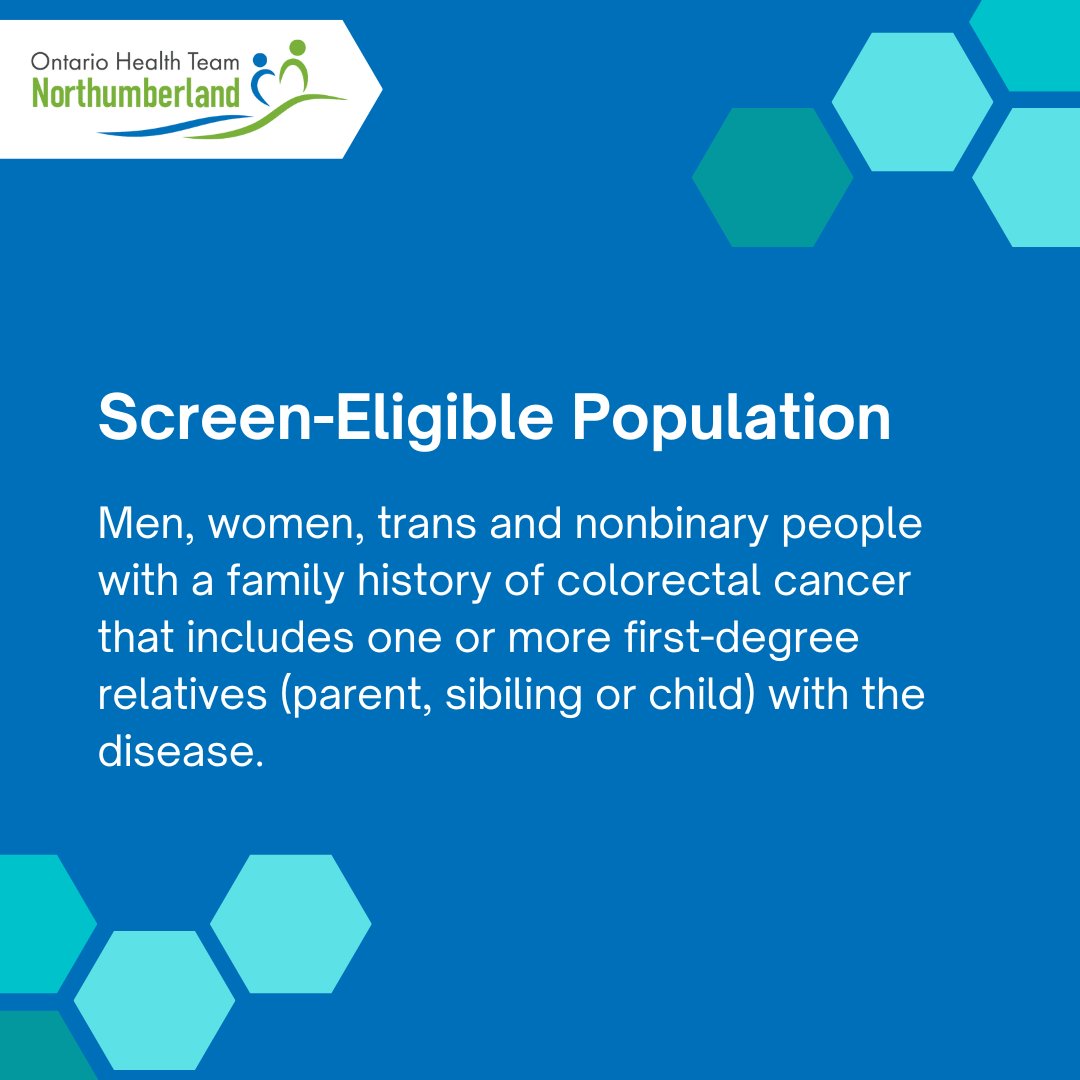 Ontario Health Team
Northumberland

Screen-Eligible Population

Men, women, trans and nonbinary people with a family history of colorectal cancer that includes one or more first-degree relatives (parent, sibiling or child) with the disease.